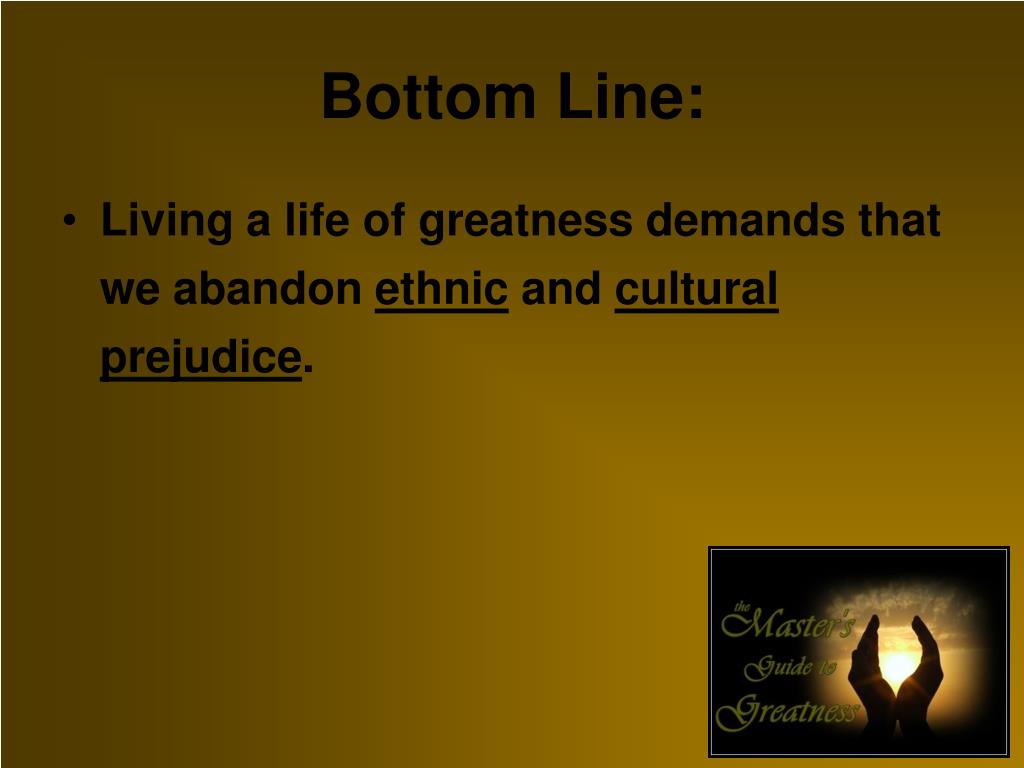 Bottom Line:

• Living a life of greatness demands that we abandon ethnic and cultural prejudice.

the Master's Guide to Greatness